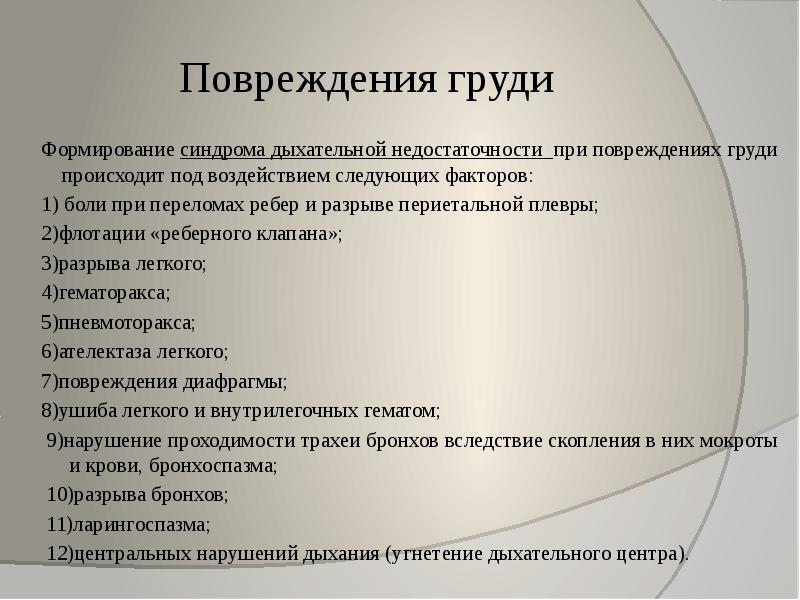 Повреждения груди

Формирование синдрома дыхательной недостаточности при повреждениях груди происходит под воздействием следующих факторов:

1) боли при переломах ребер и разрыве периетальной плевры;

2)флотации «реберного клапана»;

3)разрыва легкого;

4)гематоракса;

5)пневмоторакса;

6)ателектаза легкого;

7)повреждения диафрагмы;

8)ушиба легкого и внутрилегочных гематом;

9)нарушение проходимости трахеи бронхов вследствие скопления в них мокроты и крови, бронхоспазма;

10)разрыва бронхов;

11)ларингоспазма;

12)центральных нарушений дыхания (угнетение дыхательного центра).